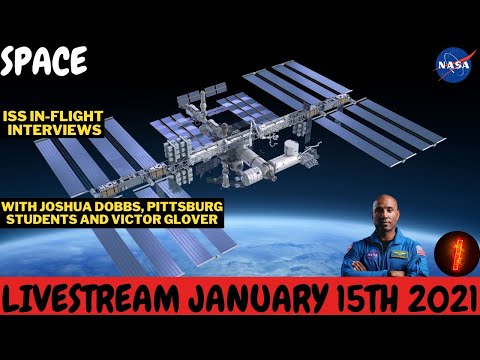 SPACE

NASA

ISS IN-FLIGHT INTERVIEWS

WITH JOSHUA DOBBS, PITTSBURG STUDENTS AND VICTOR GLOVER

LIVESTREAM JANUARY 15TH 2021